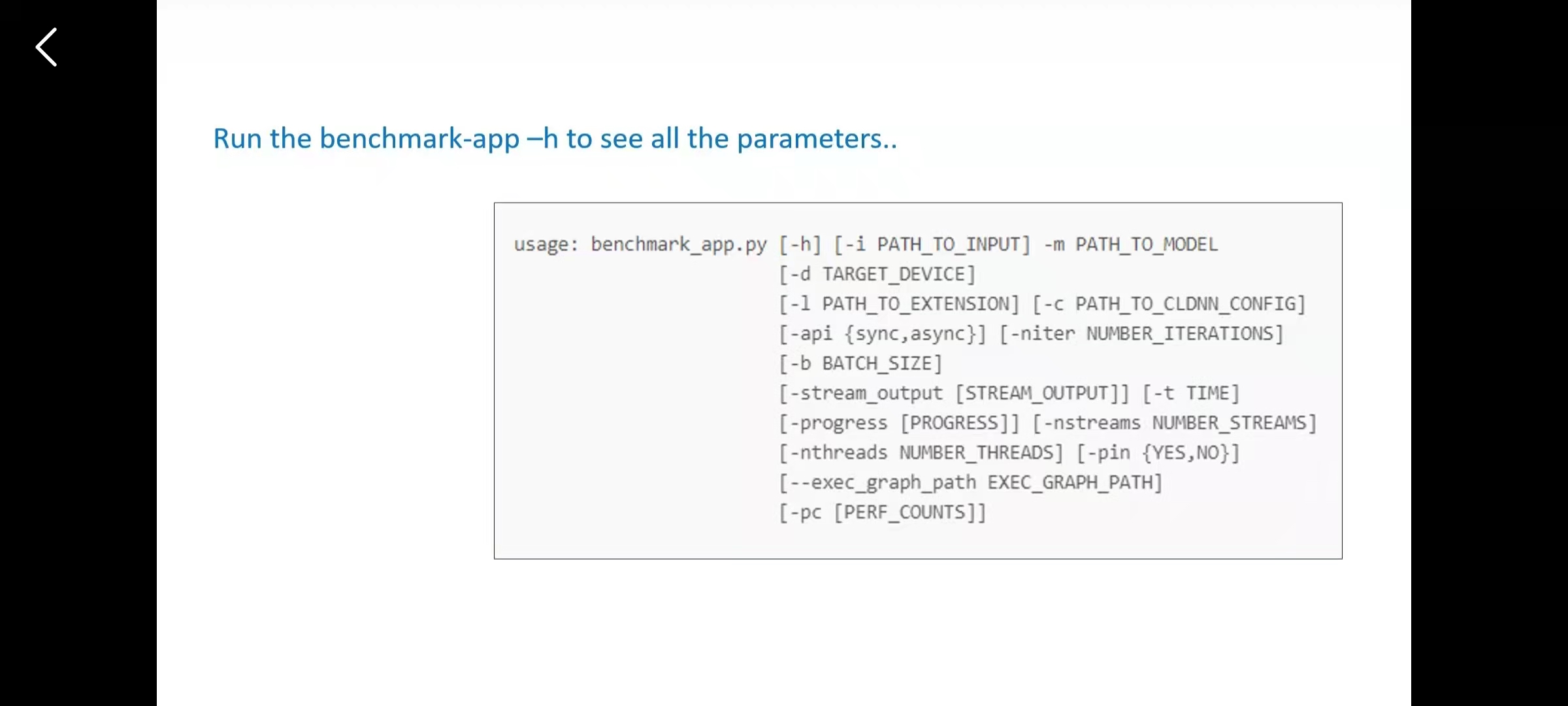 Run the benchmark-app –h to see all the parameters..

usage: benchmark_app.py [-h] [-i PATH_TO_INPUT] -m PATH_TO_MODEL
[-d TARGET_DEVICE]
[-l PATH_TO_EXTENSION] [-c PATH_TO_CLDNN_CONFIG]
[-api {sync,async}] [-niter NUMBER_ITERATIONS]
[-b BATCH_SIZE]
[-stream_output [STREAM_OUTPUT]] [-t TIME]
[-progress [PROGRESS]] [-nstreams NUMBER_STREAMS]
[-nthreads NUMBER_THREADS] [-pin {YES,NO}]
[--exec_graph_path EXEC_GRAPH_PATH]
[-pc [PERF_COUNTS]]